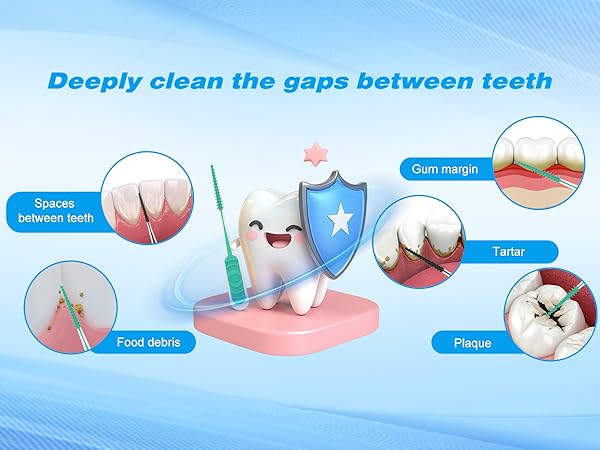 Deeply clean the gaps between teeth

Spaces between teeth

Food debris

Gum margin

Tartar

Plaque